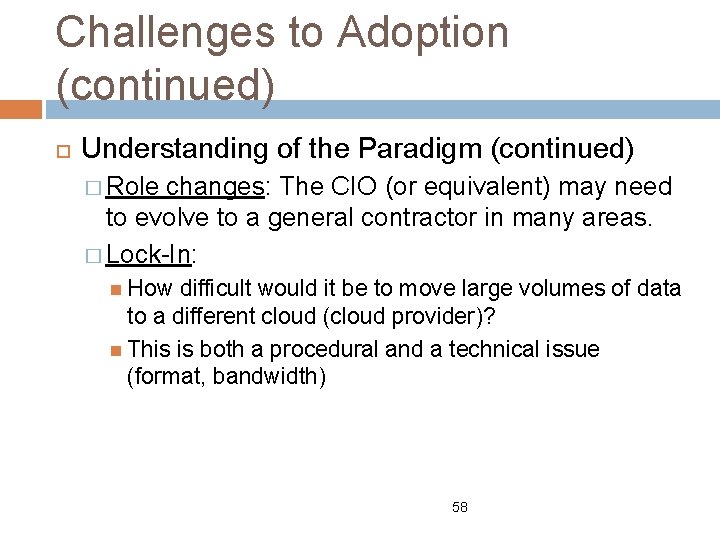 Challenges to Adoption (continued)

Understanding of the Paradigm (continued)

Role changes: The CIO (or equivalent) may need to evolve to a general contractor in many areas.

Lock-In:

How difficult would it be to move large volumes of data to a different cloud (cloud provider)?

This is both a procedural and a technical issue (format, bandwidth)

58